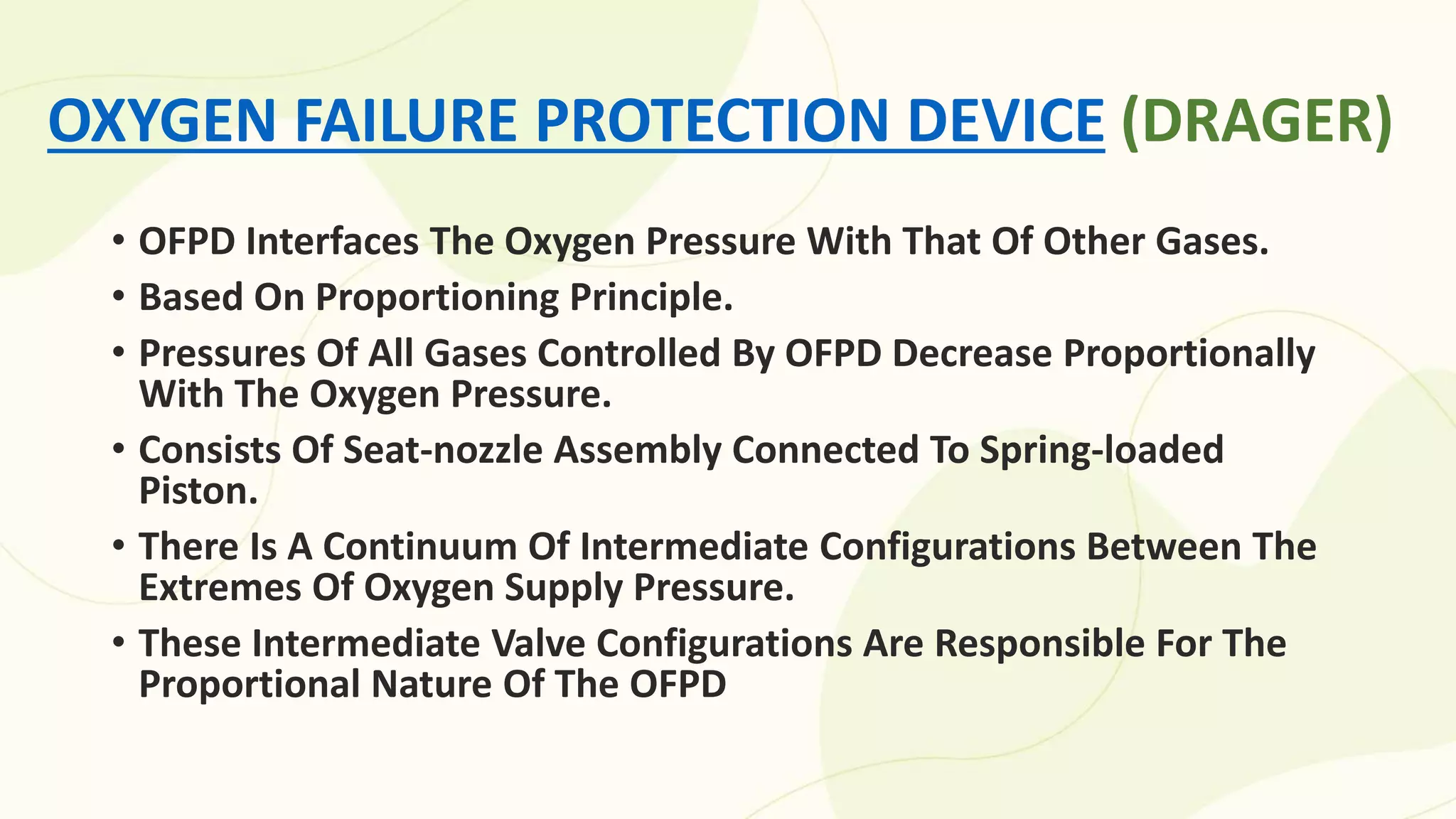 OXYGEN FAILURE PROTECTION DEVICE (DRAGER)

• OFPD Interfaces The Oxygen Pressure With That Of Other Gases.
• Based On Proportioning Principle.
• Pressures Of All Gases Controlled By OFPD Decrease Proportionally With The Oxygen Pressure.
• Consists Of Seat-nozzle Assembly Connected To Spring-loaded Piston.
• There Is A Continuum Of Intermediate Configurations Between The Extremes Of Oxygen Supply Pressure.
• These Intermediate Valve Configurations Are Responsible For The Proportional Nature Of The OFPD